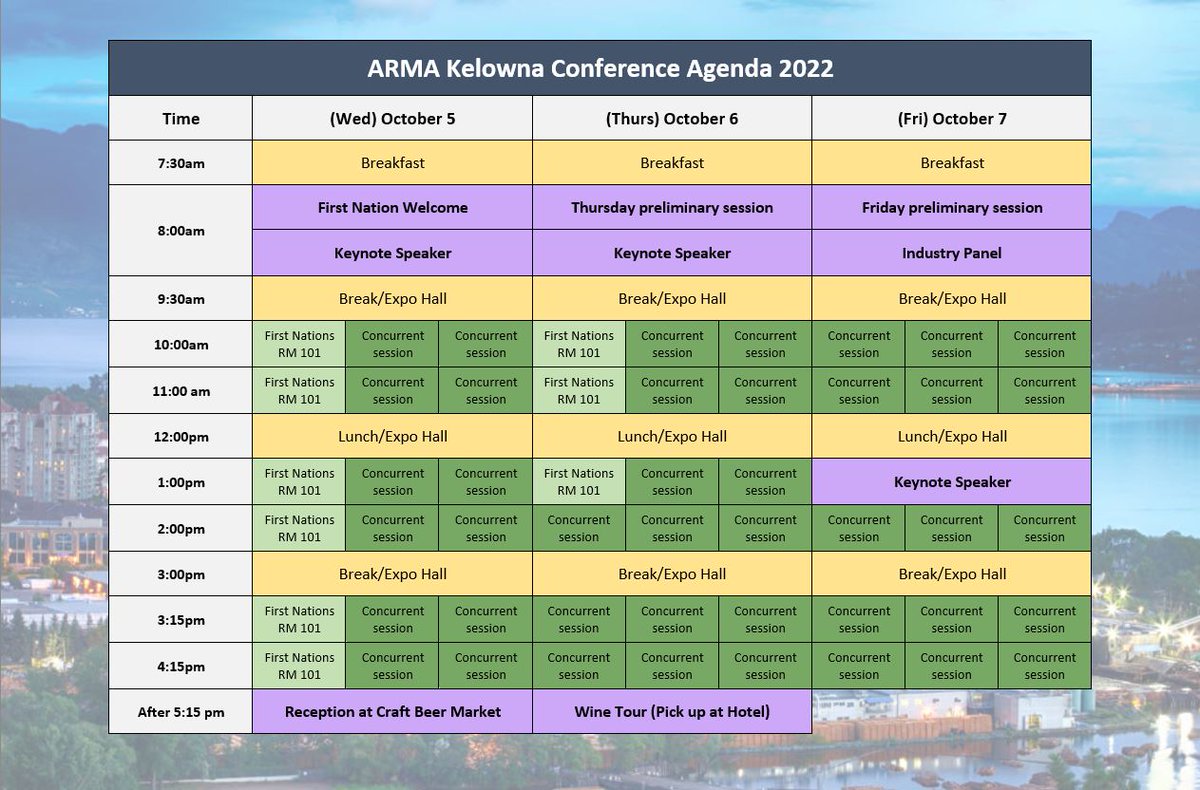 ARMA Kelowna Conference Agenda 2022

| Time | (Wed) October 5 | | | (Thurs) October 6 | | | (Fri) October 7 | | |
|---|---|---|---|---|---|---|---|---|---|
| 7:30am | Breakfast | | | Breakfast | | | Breakfast | | |
| 8:00am | First Nation Welcome | | | Thursday preliminary session | | | Friday preliminary session | | |
| | Keynote Speaker | | | Keynote Speaker | | | Industry Panel | | |
| 9:30am | Break/Expo Hall | | | Break/Expo Hall | | | Break/Expo Hall | | |
| 10:00am | First Nations RM 101 | Concurrent session | Concurrent session | First Nations RM 101 | Concurrent session | Concurrent session | Concurrent session | Concurrent session | Concurrent session |
| 11:00 am | First Nations RM 101 | Concurrent session | Concurrent session | First Nations RM 101 | Concurrent session | Concurrent session | Concurrent session | Concurrent session | Concurrent session |
| 12:00pm | Lunch/Expo Hall | | | Lunch/Expo Hall | | | Lunch/Expo Hall | | |
| 1:00pm | First Nations RM 101 | Concurrent session | Concurrent session | First Nations RM 101 | Concurrent session | Concurrent session | Keynote Speaker | | |
| 2:00pm | First Nations RM 101 | Concurrent session | Concurrent session | Concurrent session | Concurrent session | Concurrent session | Concurrent session | Concurrent session | Concurrent session |
| 3:00pm | Break/Expo Hall | | | Break/Expo Hall | | | Break/Expo Hall | | |
| 3:15pm | First Nations RM 101 | Concurrent session | Concurrent session | Concurrent session | Concurrent session | Concurrent session | Concurrent session | Concurrent session | Concurrent session |
| 4:15pm | First Nations RM 101 | Concurrent session | Concurrent session | Concurrent session | Concurrent session | Concurrent session | Concurrent session | Concurrent session | Concurrent session |
| After 5:15 pm | Reception at Craft Beer Market | | | Wine Tour (Pick up at Hotel) | | | | | |